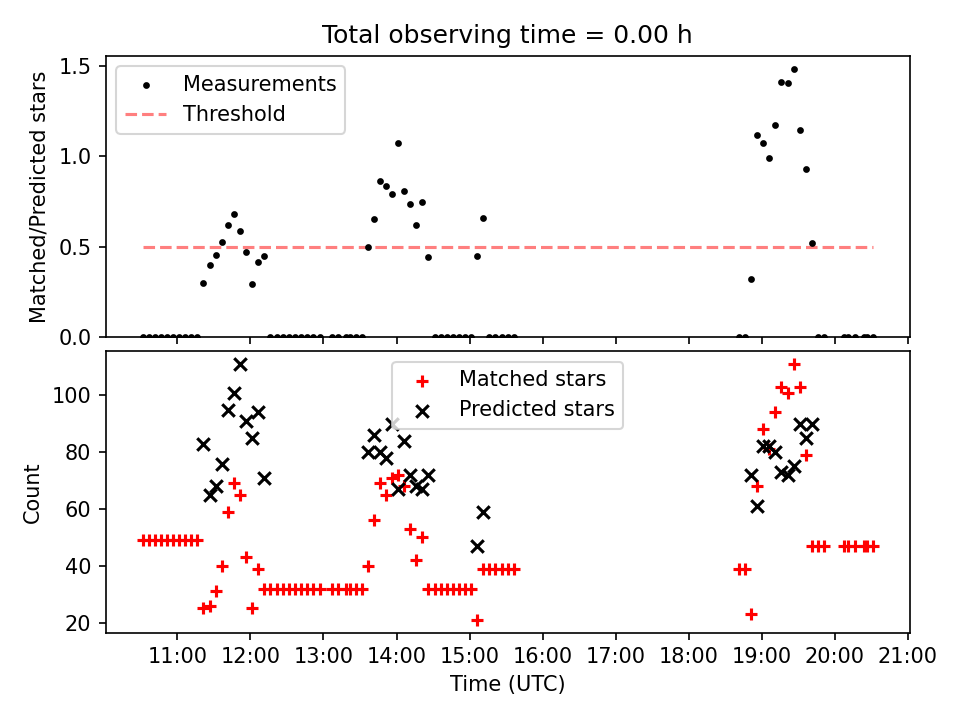 Total observing time = 0.00 h

Measurements
Threshold

Matched/Predicted stars

1.5
1.0
0.5
0.0

Matched stars
Predicted stars

Count

100
80
60
40
20

11:00 12:00 13:00 14:00 15:00 16:00 17:00 18:00 19:00 20:00 21:00

Time (UTC)